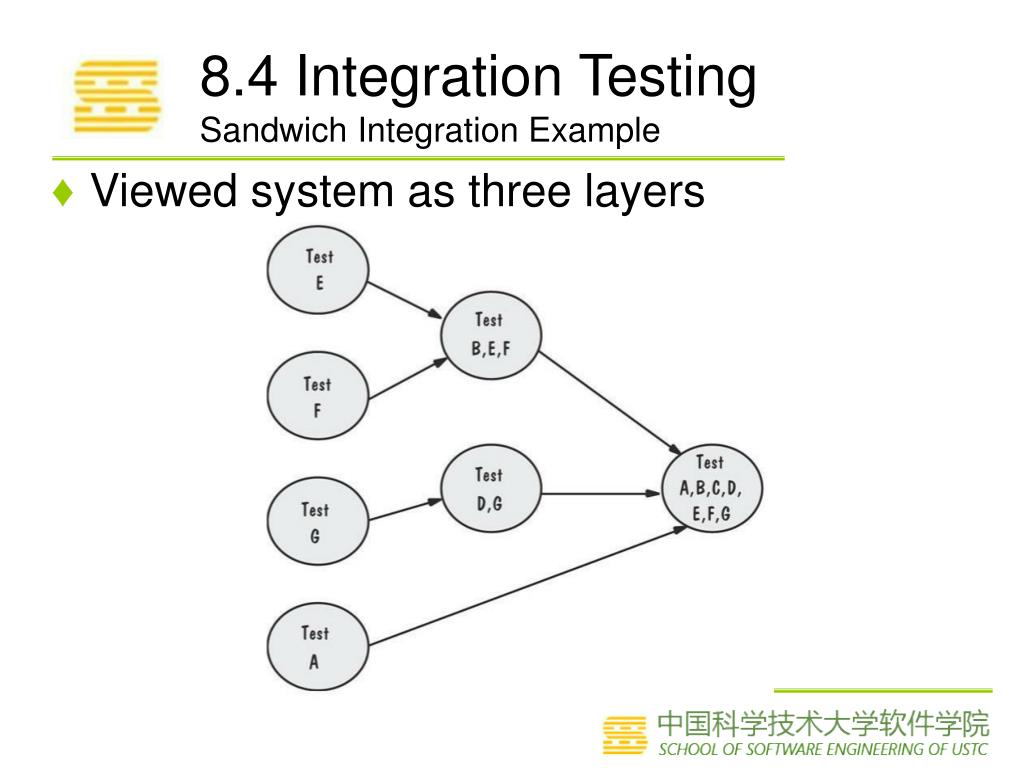 8.4 Integration Testing
Sandwich Integration Example

♦ Viewed system as three layers

Test E

Test F

Test G

Test A

Test B,E,F

Test D,G

Test A,B,C,D, E,F,G

中国科学技术大学软件学院
SCHOOL OF SOFTWARE ENGINEERING OF USTC